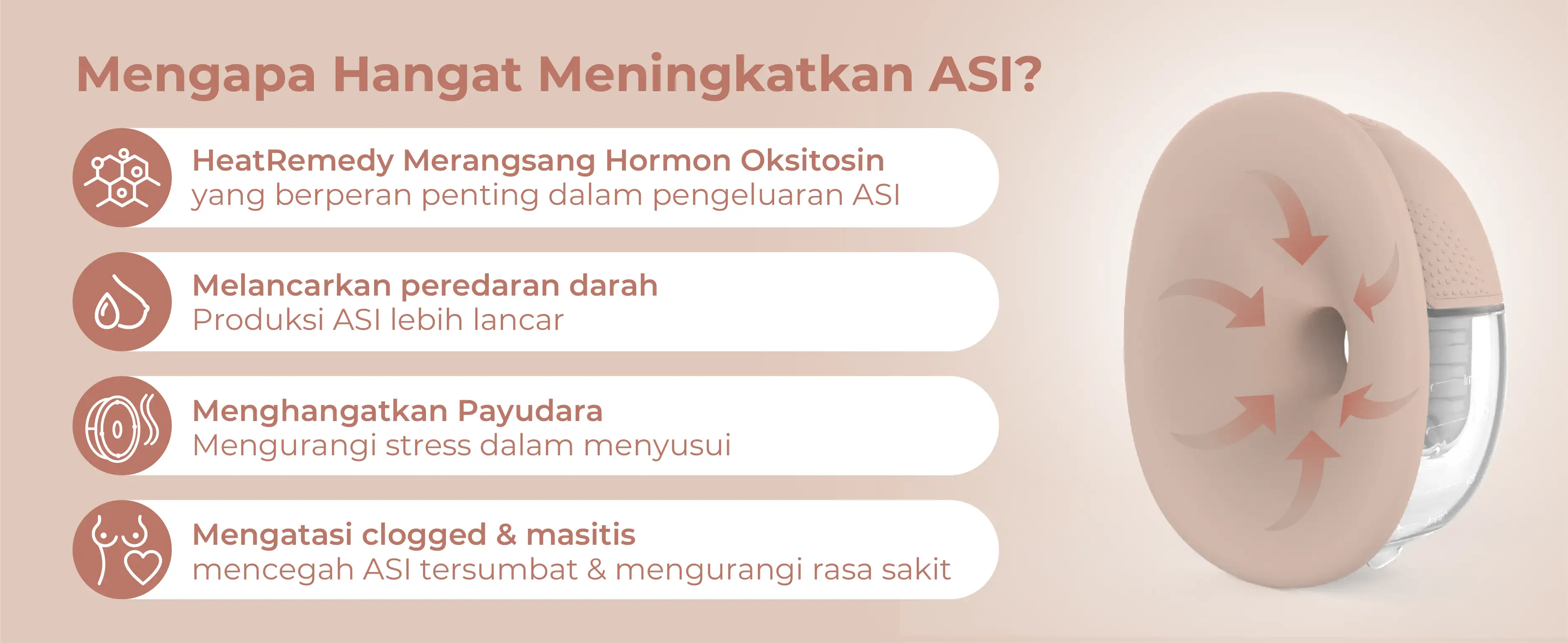 Mengapa Hangat Meningkatkan ASI?

HeatRemedy Merangsang Hormon Oksitosin
yang berperan penting dalam pengeluaran ASI

Melancarkan peredaran darah
Produksi ASI lebih lancar

Menghangatkan Payudara
Mengurangi stress dalam menyusui

Mengatasi clogged & masitis
mencegah ASI tersumbat & mengurangi rasa sakit